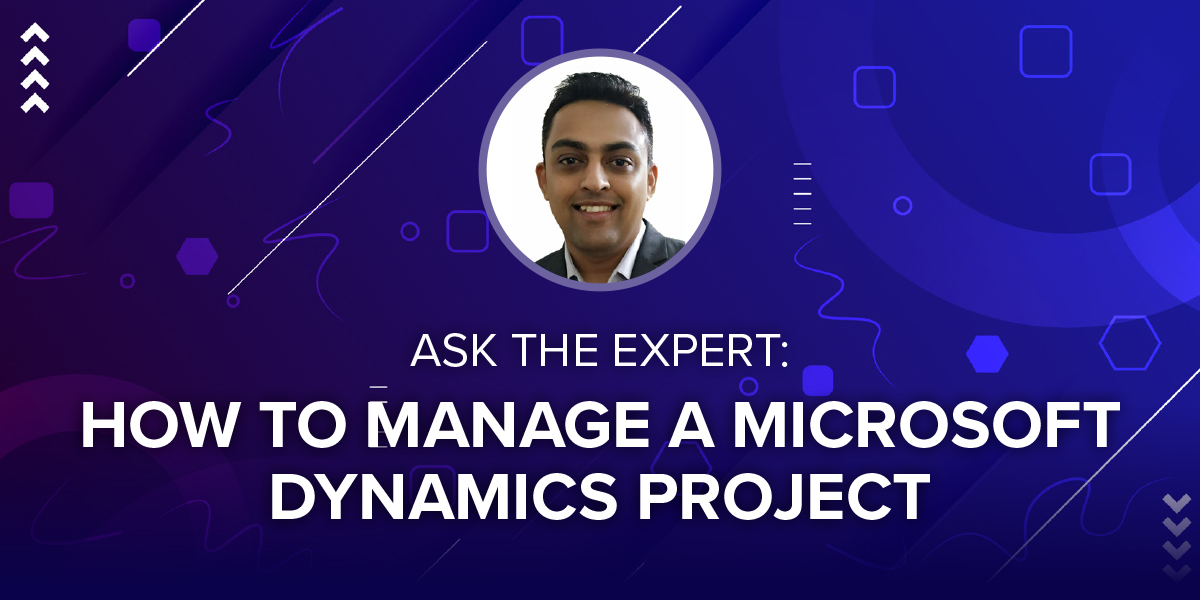 ASK THE EXPERT:

HOW TO MANAGE A MICROSOFT DYNAMICS PROJECT